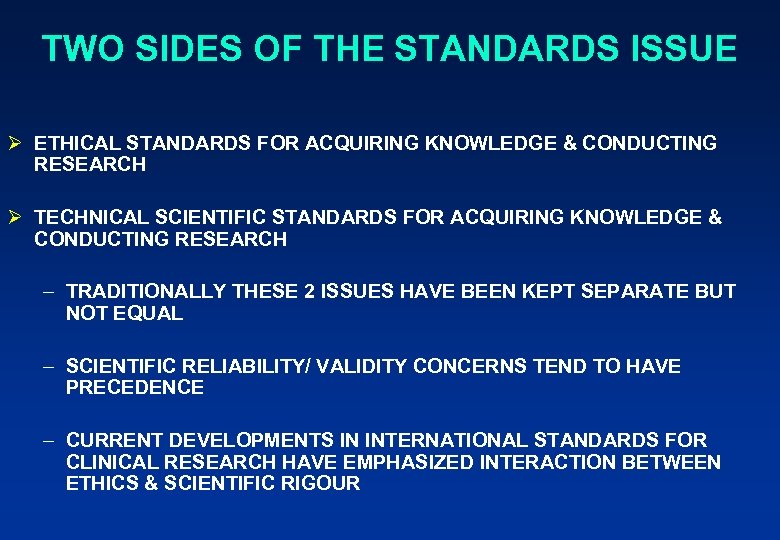 TWO SIDES OF THE STANDARDS ISSUE

➢ ETHICAL STANDARDS FOR ACQUIRING KNOWLEDGE & CONDUCTING RESEARCH

➢ TECHNICAL SCIENTIFIC STANDARDS FOR ACQUIRING KNOWLEDGE & CONDUCTING RESEARCH

– TRADITIONALLY THESE 2 ISSUES HAVE BEEN KEPT SEPARATE BUT NOT EQUAL

– SCIENTIFIC RELIABILITY/ VALIDITY CONCERNS TEND TO HAVE PRECEDENCE

– CURRENT DEVELOPMENTS IN INTERNATIONAL STANDARDS FOR CLINICAL RESEARCH HAVE EMPHASIZED INTERACTION BETWEEN ETHICS & SCIENTIFIC RIGOUR